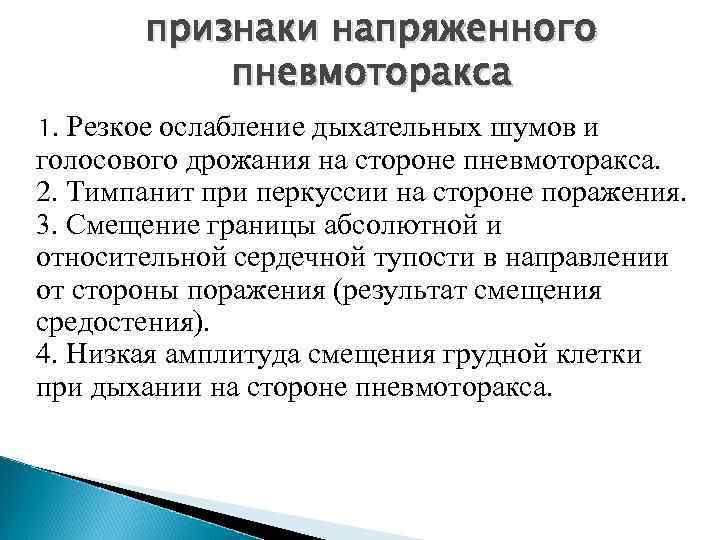 признаки напряженного пневмоторакса

1. Резкое ослабление дыхательных шумов и голосового дрожания на стороне пневмоторакса.
2. Тимпанит при перкуссии на стороне поражения.
3. Смещение границы абсолютной и относительной сердечной тупости в направлении от стороны поражения (результат смещения средостения).
4. Низкая амплитуда смещения грудной клетки при дыхании на стороне пневмоторакса.